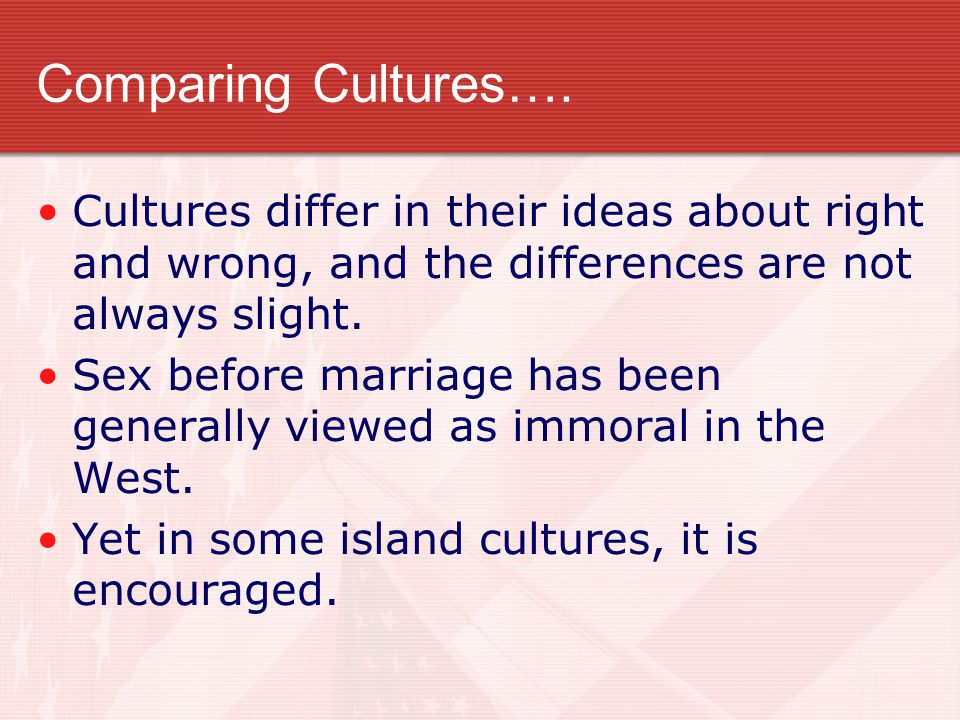 Comparing Cultures….

• Cultures differ in their ideas about right and wrong, and the differences are not always slight.
• Sex before marriage has been generally viewed as immoral in the West.
• Yet in some island cultures, it is encouraged.